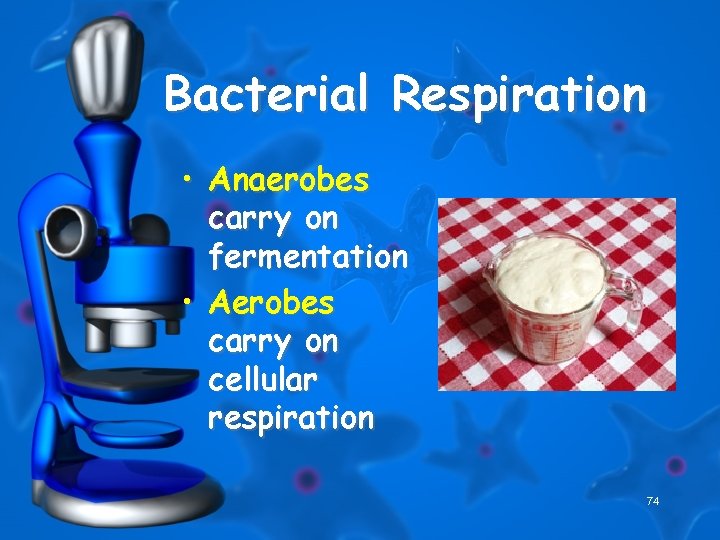 Bacterial Respiration

• Anaerobes carry on fermentation
• Aerobes carry on cellular respiration

74